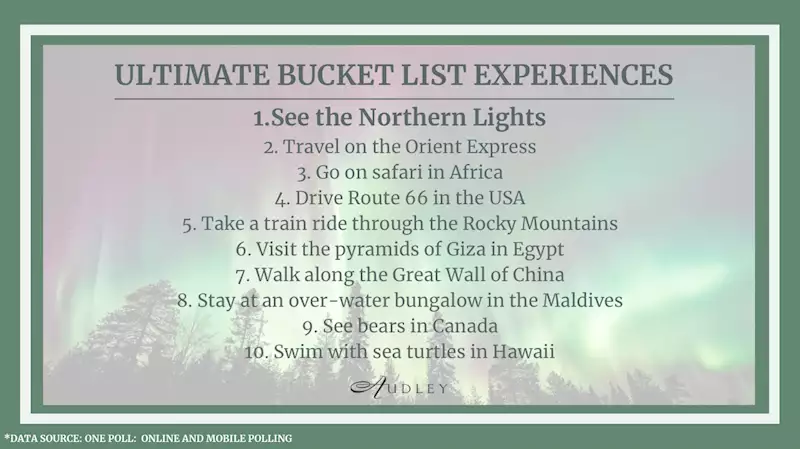 ULTIMATE BUCKET LIST EXPERIENCES

1.See the Northern Lights
2. Travel on the Orient Express
3. Go on safari in Africa
4. Drive Route 66 in the USA
5. Take a train ride through the Rocky Mountains
6. Visit the pyramids of Giza in Egypt
7. Walk along the Great Wall of China
8. Stay at an over-water bungalow in the Maldives
9. See bears in Canada
10. Swim with sea turtles in Hawaii

AUDLEY

*DATA SOURCE: ONE POLL: ONLINE AND MOBILE POLLING